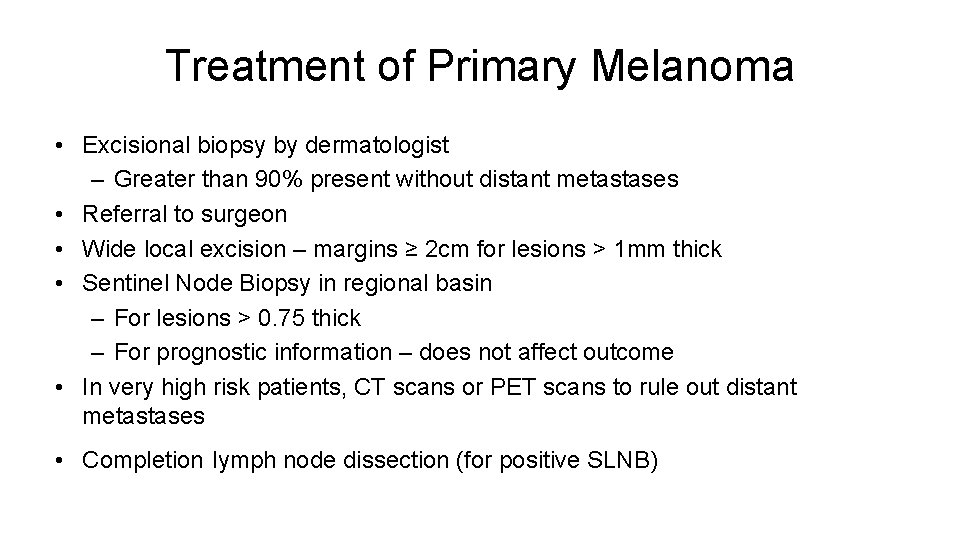 Treatment of Primary Melanoma

• Excisional biopsy by dermatologist
  – Greater than 90% present without distant metastases
• Referral to surgeon
• Wide local excision – margins ≥ 2cm for lesions > 1mm thick
• Sentinel Node Biopsy in regional basin
  – For lesions > 0.75 thick
  – For prognostic information – does not affect outcome
• In very high risk patients, CT scans or PET scans to rule out distant metastases

• Completion lymph node dissection (for positive SLNB)